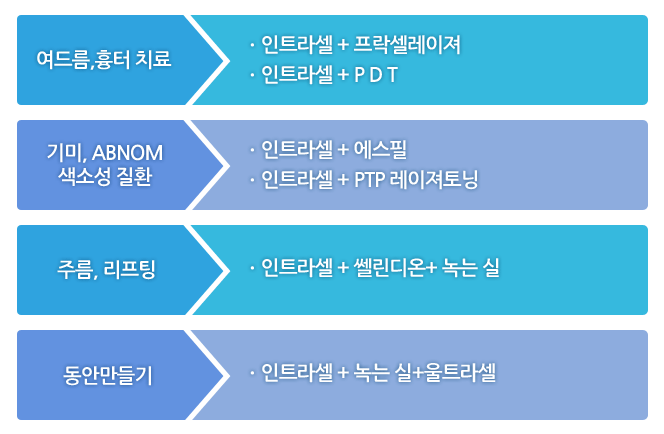 여드름,흉터 치료

· 인트라셀 + 프락셀레이져
· 인트라셀 + P D T

기미, ABNOM
색소성 질환

· 인트라셀 + 에스필
· 인트라셀 + PTP 레이져토닝

주름, 리프팅

· 인트라셀 + 쎌린디온+ 녹는 실

동안만들기

· 인트라셀 + 녹는 실+울트라셀